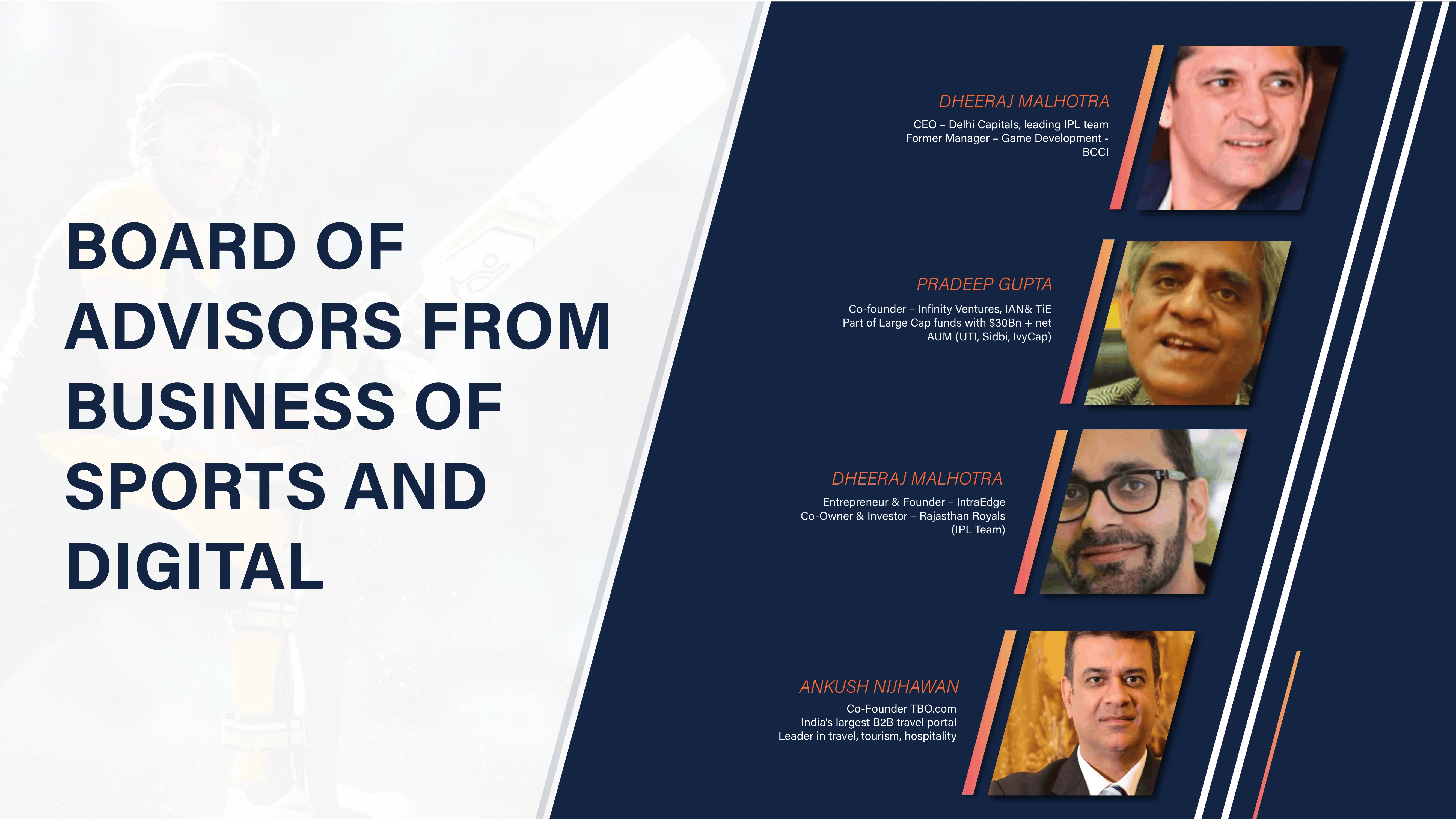 BOARD OF ADVISORS FROM BUSINESS OF SPORTS AND DIGITAL

DHEERAJ MALHOTRA
CEO – Delhi Capitals, leading IPL team
Former Manager – Game Development - BCCI

PRADEEP GUPTA
Co-founder – Infinity Ventures, IAN& TiE
Part of Large Cap funds with $30Bn + net AUM (UTI, Sidbi, IvyCap)

DHEERAJ MALHOTRA
Entrepreneur & Founder – IntraEdge
Co-Owner & Investor – Rajasthan Royals (IPL Team)

ANKUSH NIJHAWAN
Co-Founder TBO.com
India's largest B2B travel portal
Leader in travel, tourism, hospitality